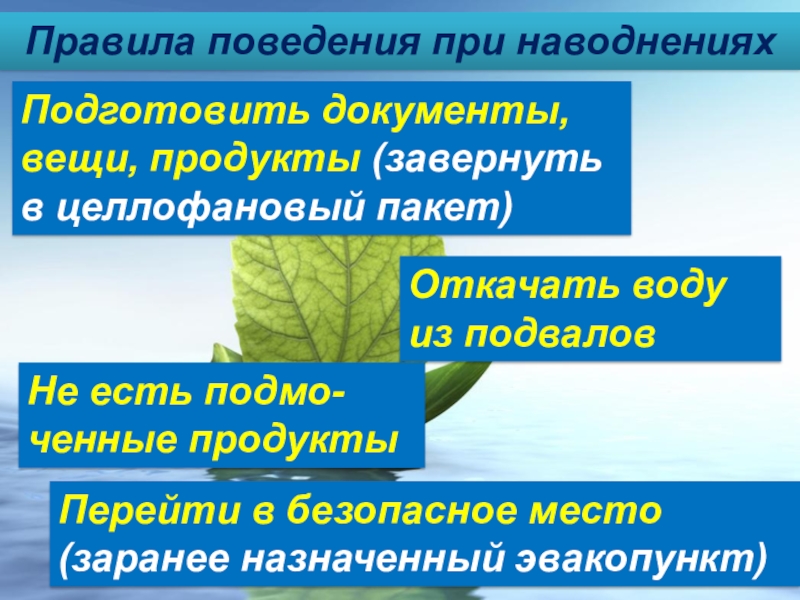 Правила поведения при наводнениях

Подготовить документы, вещи, продукты (завернуть в целлофановый пакет)

Откачать воду из подвалов

Не есть подмоченные продукты

Перейти в безопасное место (заранее назначенный эвакопункт)